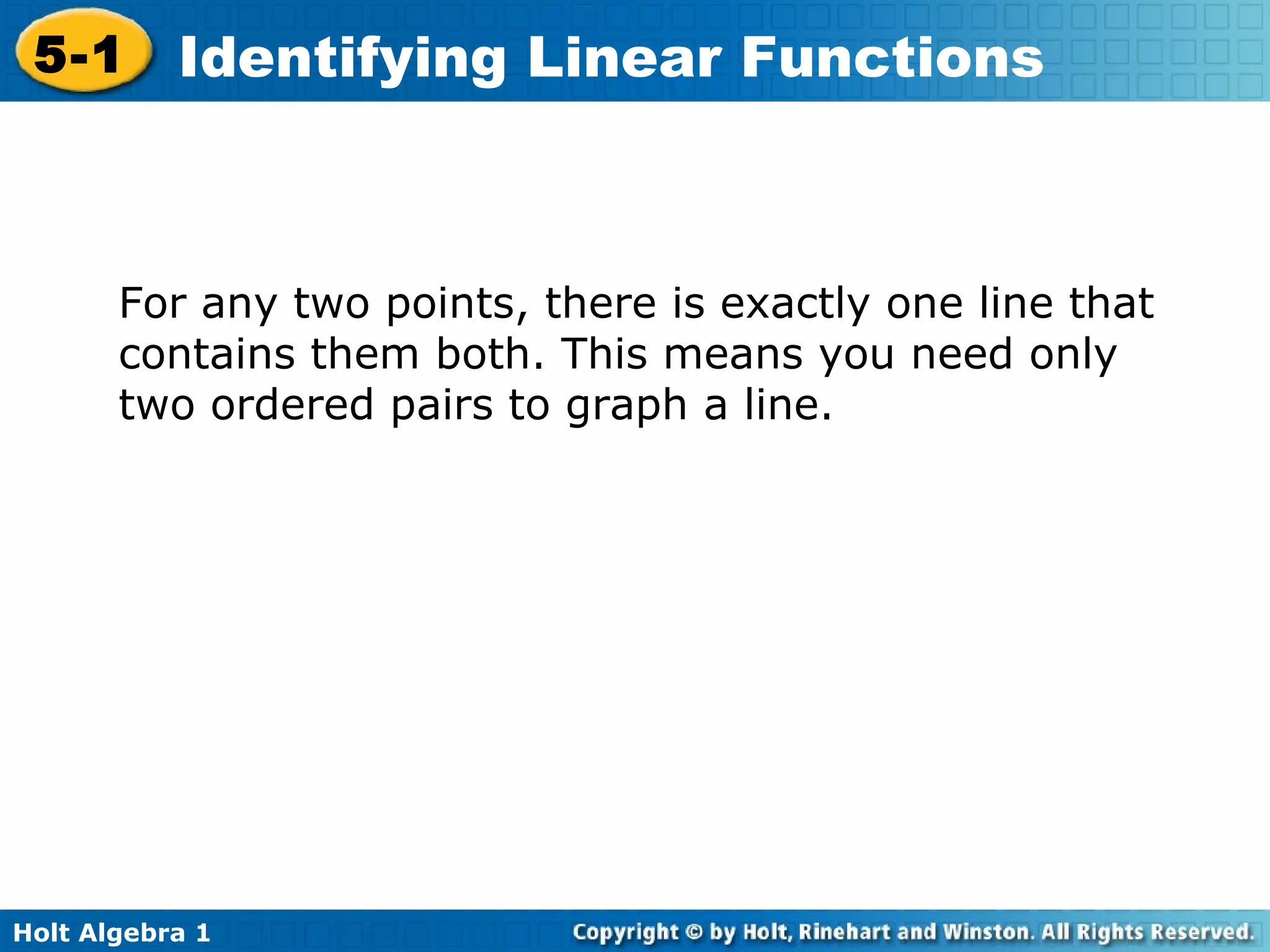 5-1 Identifying Linear Functions

For any two points, there is exactly one line that contains them both. This means you need only two ordered pairs to graph a line.

Holt Algebra 1

Copyright © by Holt, Rinehart and Winston. All Rights Reserved.